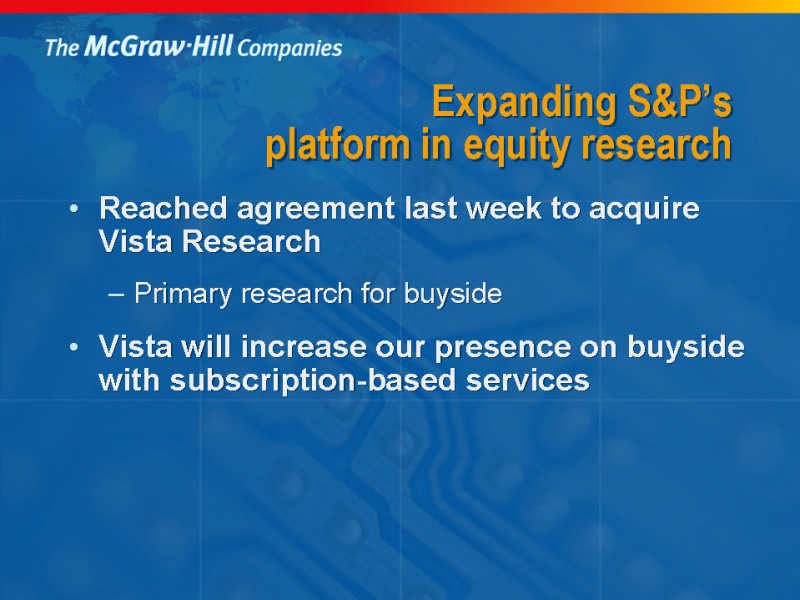 The McGraw·Hill Companies

Expanding S&P's platform in equity research

• Reached agreement last week to acquire Vista Research

– Primary research for buyside

• Vista will increase our presence on buyside with subscription-based services